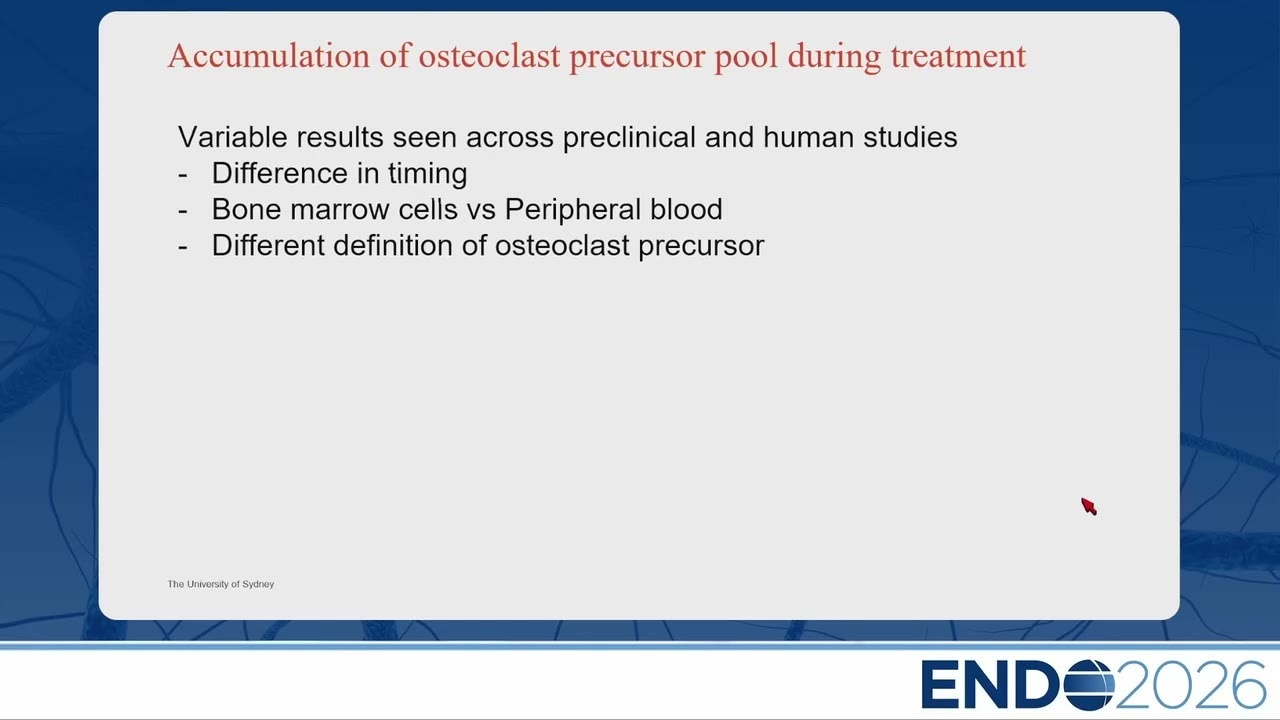 Accumulation of osteoclast precursor pool during treatment

Variable results seen across preclinical and human studies
- Difference in timing
- Bone marrow cells vs Peripheral blood
- Different definition of osteoclast precursor

The University of Sydney

ENDO2026